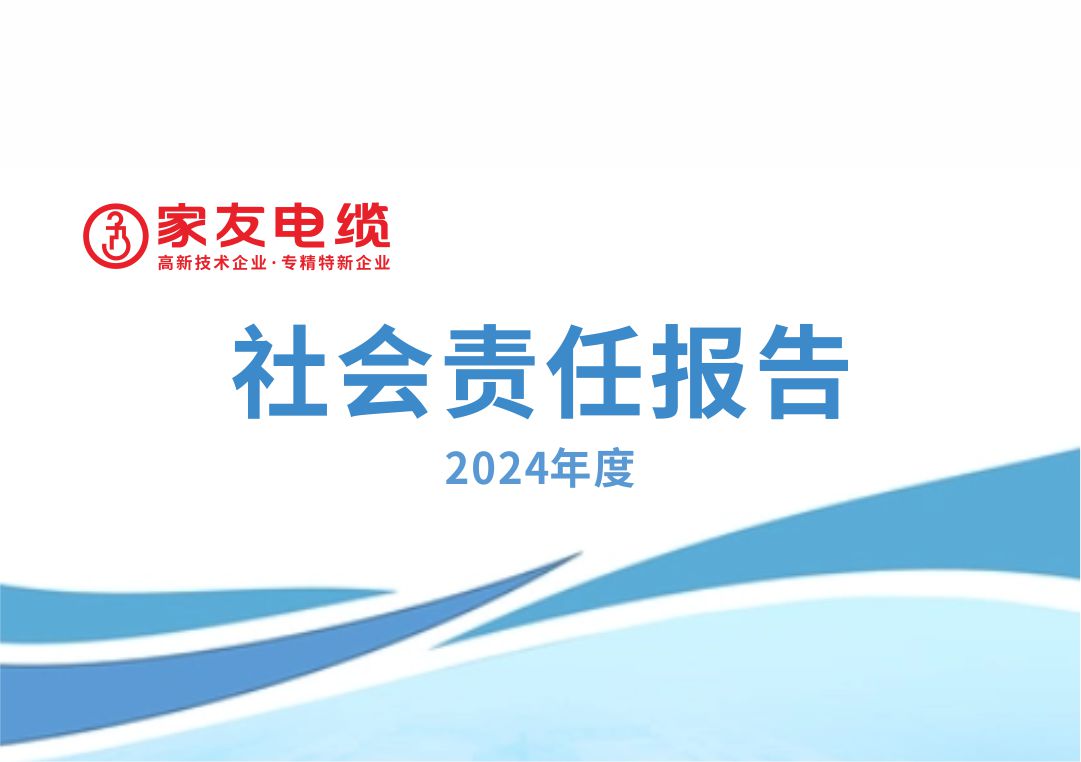 家友电缆
高新技术企业·专精特新企业

社会责任报告
2024年度